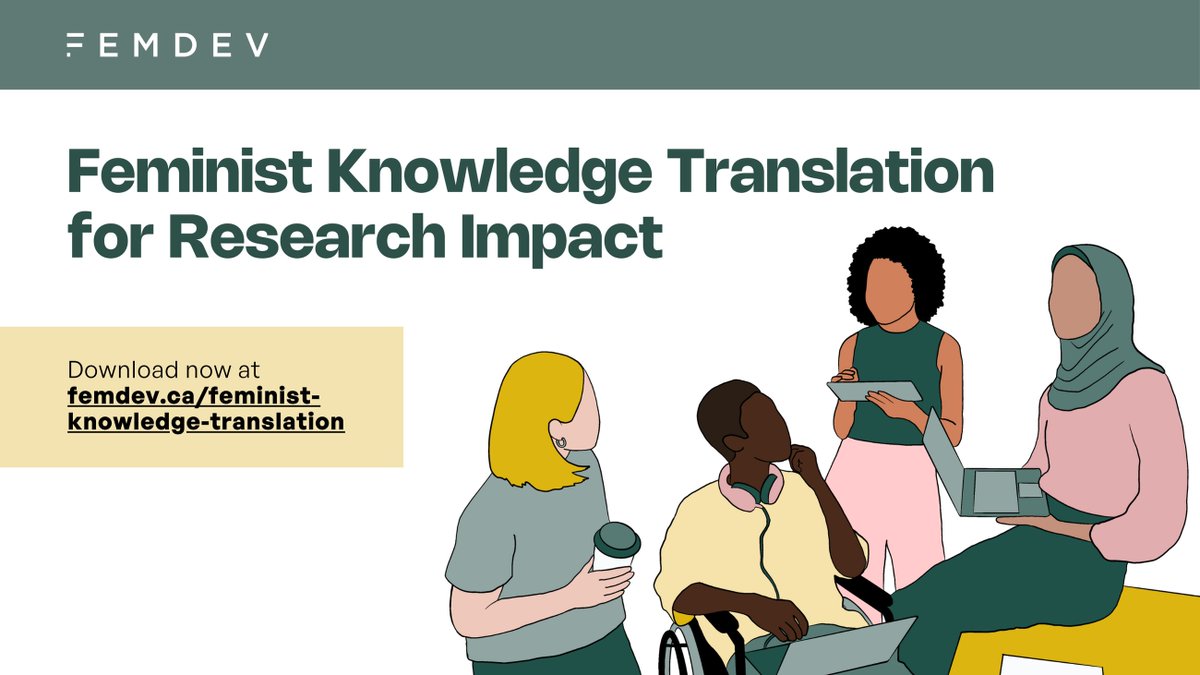 FEMDEV

Feminist Knowledge Translation for Research Impact

Download now at femdev.ca/feminist-knowledge-translation